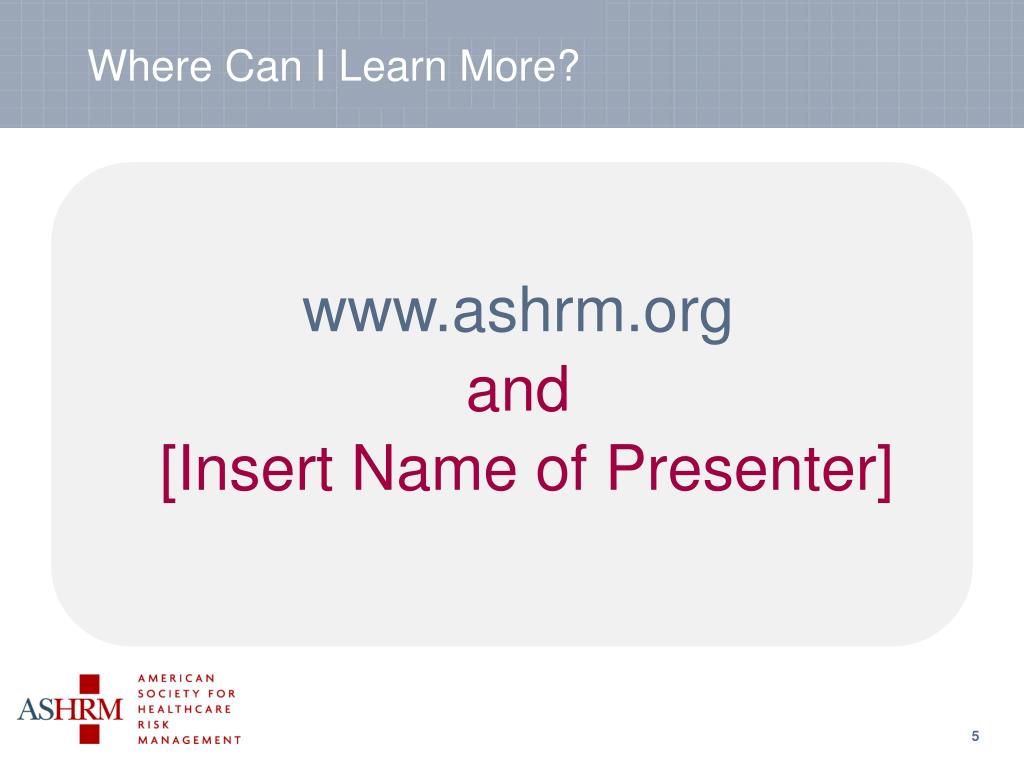 Where Can I Learn More?

www.ashrm.org
and
[Insert Name of Presenter]

ASHRM
AMERICAN SOCIETY FOR HEALTHCARE RISK MANAGEMENT

5